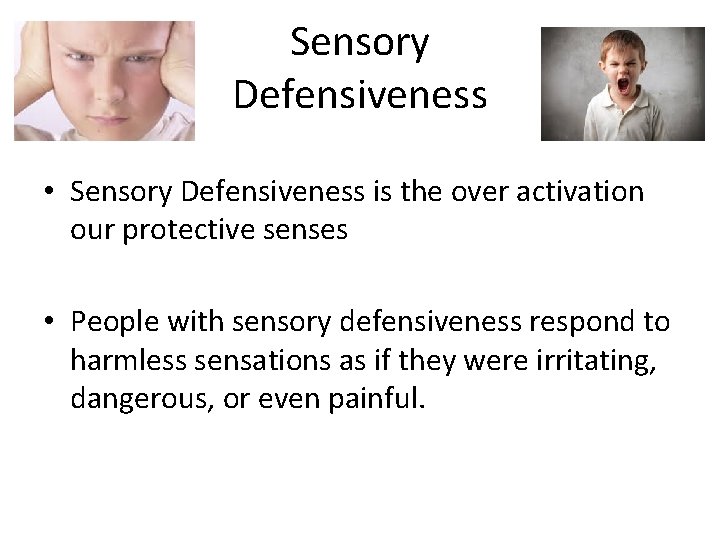 Sensory Defensiveness

• Sensory Defensiveness is the over activation our protective senses

• People with sensory defensiveness respond to harmless sensations as if they were irritating, dangerous, or even painful.